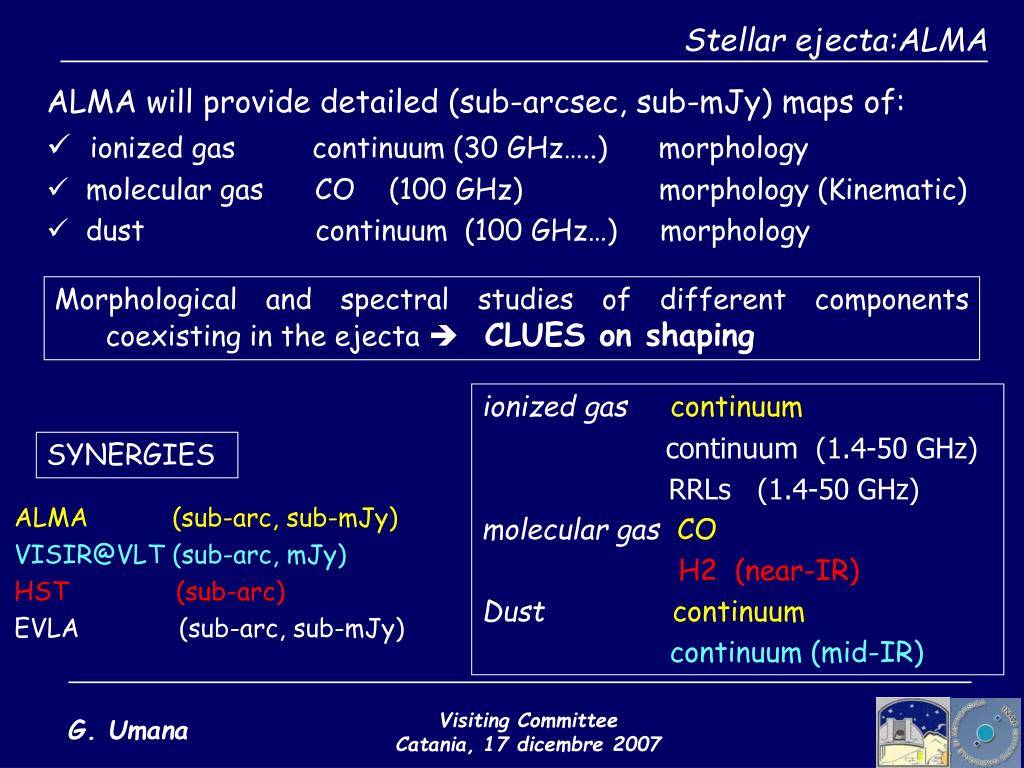 Stellar ejecta:ALMA

ALMA will provide detailed (sub-arcsec, sub-mJy) maps of:
✓ ionized gas continuum (30 GHz…..) morphology
✓ molecular gas CO (100 GHz) morphology (Kinematic)
✓ dust continuum (100 GHz…) morphology

Morphological and spectral studies of different components coexisting in the ejecta ➔ CLUES on shaping

SYNERGIES

ALMA (sub-arc, sub-mJy)
VISIR@VLT (sub-arc, mJy)
HST (sub-arc)
EVLA (sub-arc, sub-mJy)

ionized gas continuum
continuum (1.4-50 GHz)
RRLs (1.4-50 GHz)
molecular gas CO
H2 (near-IR)
Dust continuum
continuum (mid-IR)

G. Umana

Visiting Committee
Catania, 17 dicembre 2007